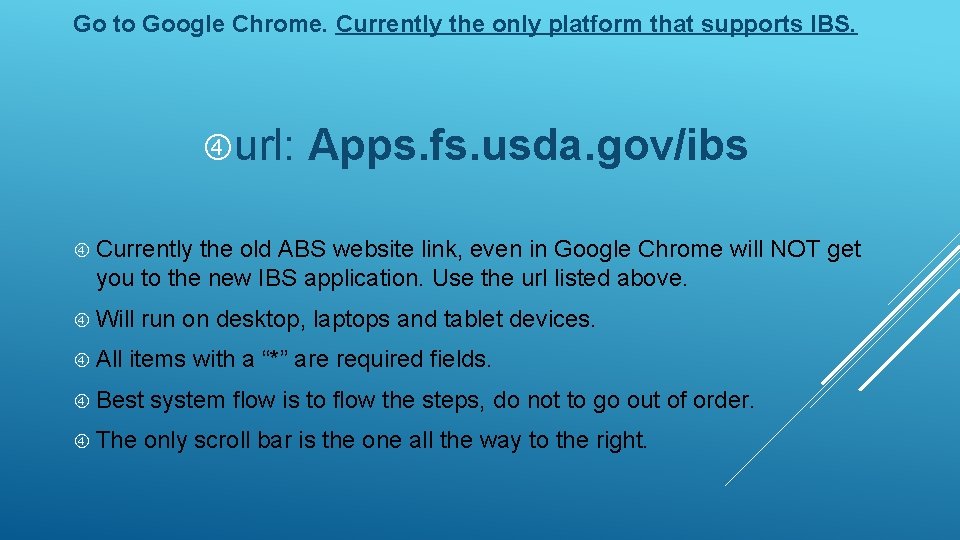 Go to Google Chrome. Currently the only platform that supports IBS.

url: Apps.fs.usda.gov/ibs

Currently the old ABS website link, even in Google Chrome will NOT get you to the new IBS application. Use the url listed above.

Will run on desktop, laptops and tablet devices.

All items with a “*” are required fields.

Best system flow is to flow the steps, do not to go out of order.

The only scroll bar is the one all the way to the right.